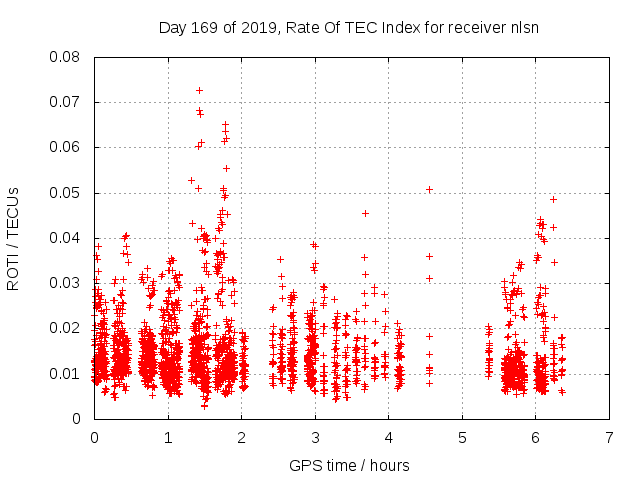 Day 169 of 2019, Rate Of TEC Index for receiver nlsn

ROTI / TECUs

0.08
0.07
0.06
0.05
0.04
0.03
0.02
0.01
0

0 1 2 3 4 5 6 7

GPS time / hours